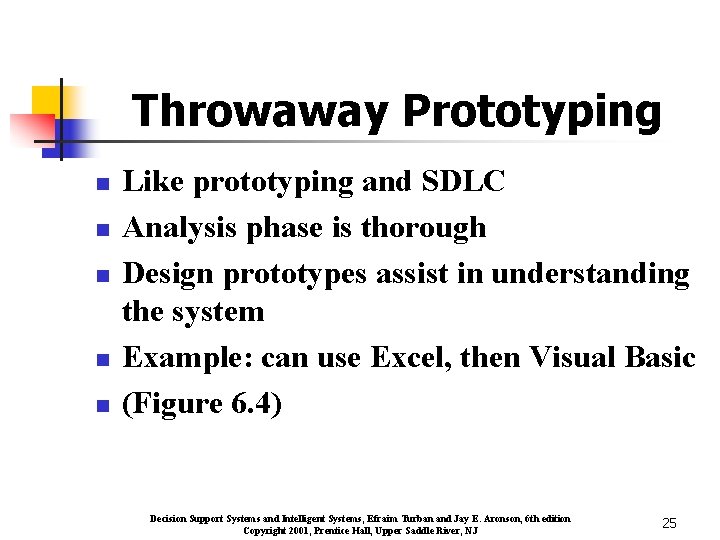 Throwaway Prototyping

- Like prototyping and SDLC
- Analysis phase is thorough
- Design prototypes assist in understanding the system
- Example: can use Excel, then Visual Basic
- (Figure 6.4)

Decision Support Systems and Intelligent Systems, Efraim Turban and Jay E. Aronson, 6th edition
Copyright 2001, Prentice Hall, Upper Saddle River, NJ

25